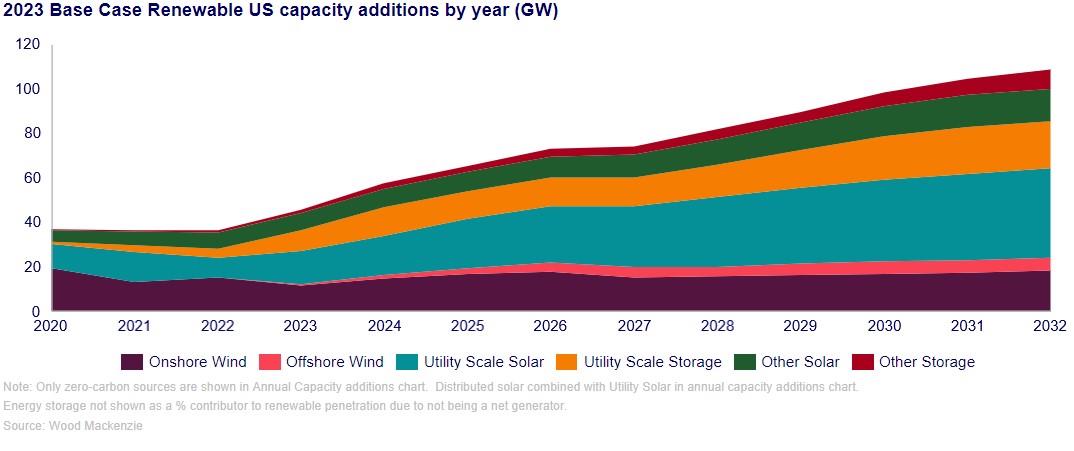 2023 Base Case Renewable US capacity additions by year (GW)

120
100
80
60
40
20
0

2020 2021 2022 2023 2024 2025 2026 2027 2028 2029 2030 2031 2032

Onshore Wind Offshore Wind Utility Scale Solar Utility Scale Storage Other Solar Other Storage

Note: Only zero-carbon sources are shown in Annual Capacity additions chart. Distributed solar combined with Utility Solar in annual capacity additions chart.
Energy storage not shown as a % contributor to renewable penetration due to not being a net generator.
Source: Wood Mackenzie